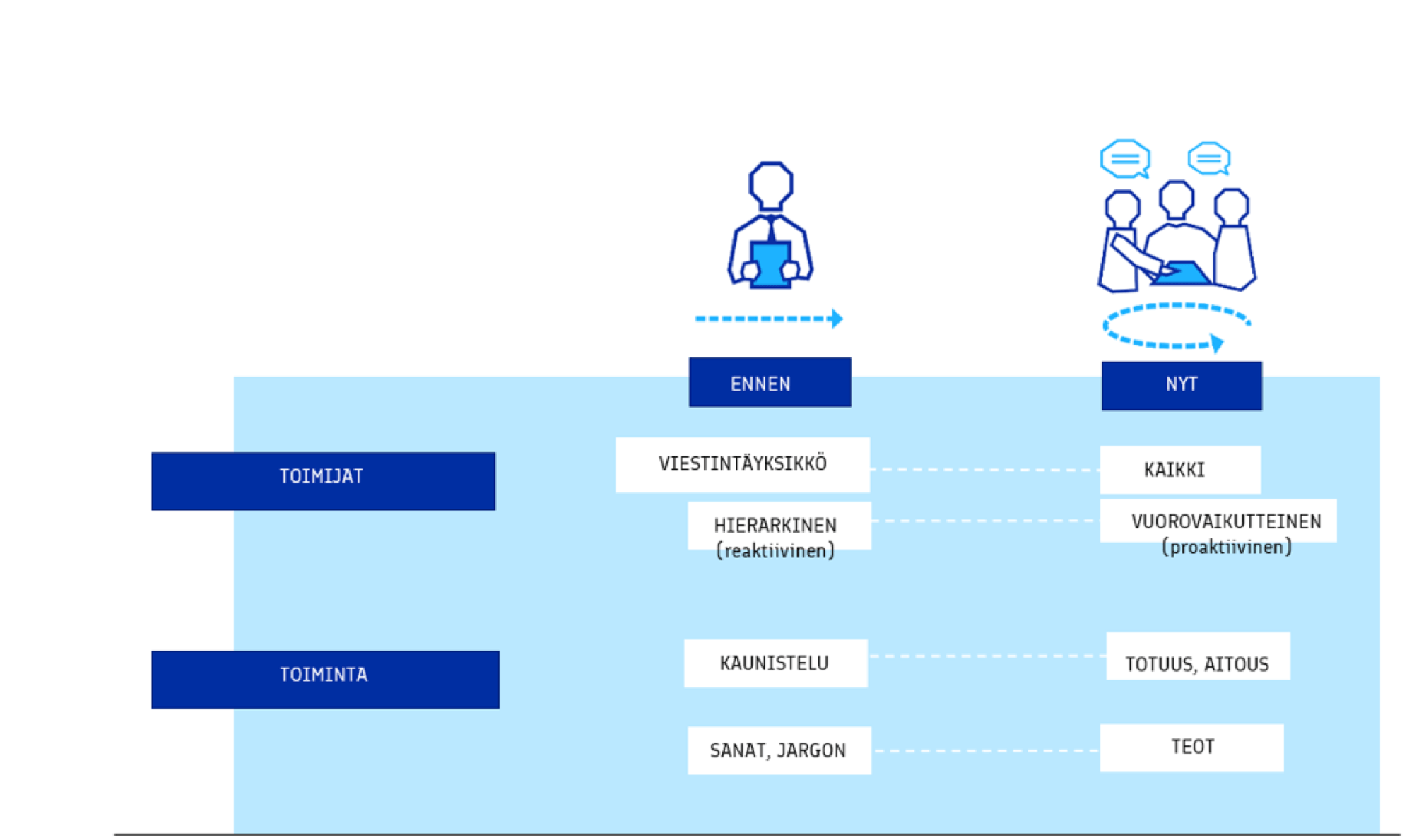 ENNEN

NYT

TOIMIJAT

VIESTINTÄYKSIKKÖ

KAIKKI

HIERARKINEN (reaktiivinen)

VUOROVAIKUTTEINEN (proaktiivinen)

TOIMINTA

KAUNISTELU

TOTUUS, AITOUS

SANAT, JARGON

TEOT